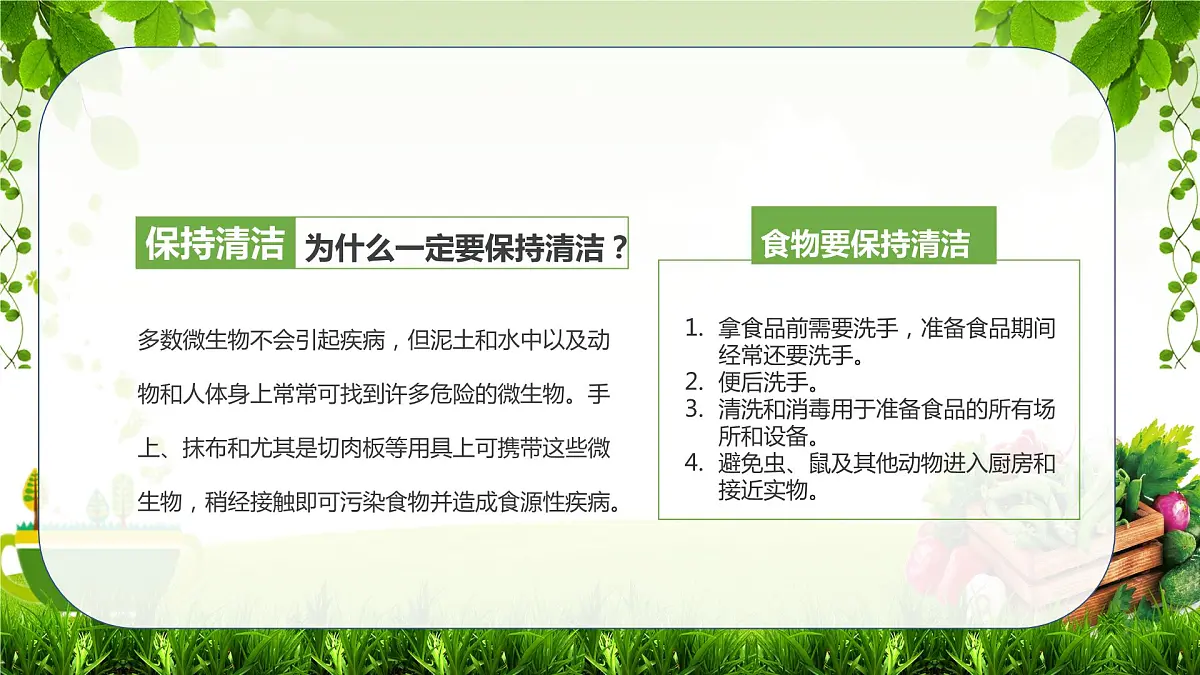 保持清洁 为什么一定要保持清洁？

多数微生物不会引起疾病，但泥土和水中以及动物和人体身上常常可找到许多危险的微生物。手上、抹布和尤其是切肉板等用具上可携带这些微生物，稍经接触即可污染食物并造成食源性疾病。

食物要保持清洁

1. 拿食品前需要洗手，准备食品期间经常还要洗手。
2. 便后洗手。
3. 清洗和消毒用于准备食品的所有场所和设备。
4. 避免虫、鼠及其他动物进入厨房和接近实物。